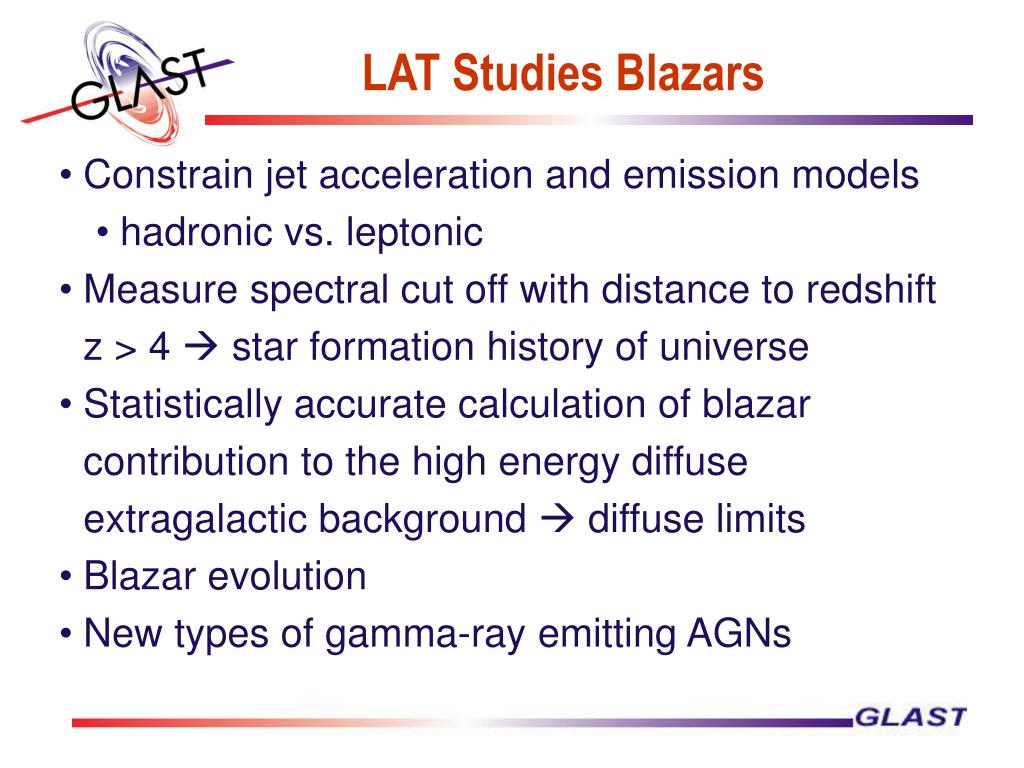 GLAST

LAT Studies Blazars

• Constrain jet acceleration and emission models
• hadronic vs. leptonic
• Measure spectral cut off with distance to redshift z > 4 → star formation history of universe
• Statistically accurate calculation of blazar contribution to the high energy diffuse extragalactic background → diffuse limits
• Blazar evolution
• New types of gamma-ray emitting AGNs

GLAST